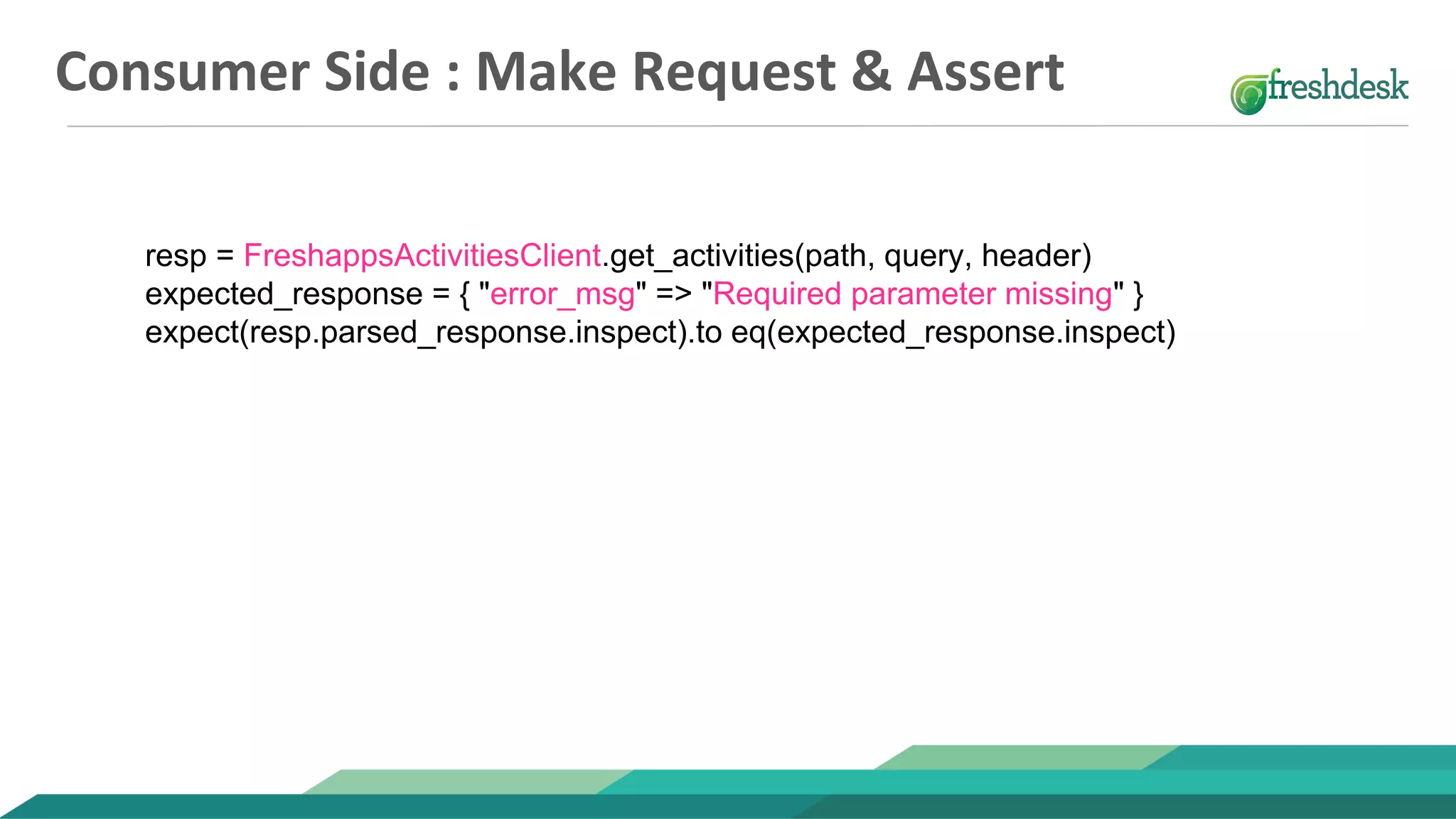 Consumer Side : Make Request & Assert

freshdesk

resp = FreshappsActivitiesClient.get_activities(path, query, header)
expected_response = { "error_msg" => "Required parameter missing" }
expect(resp.parsed_response.inspect).to eq(expected_response.inspect)